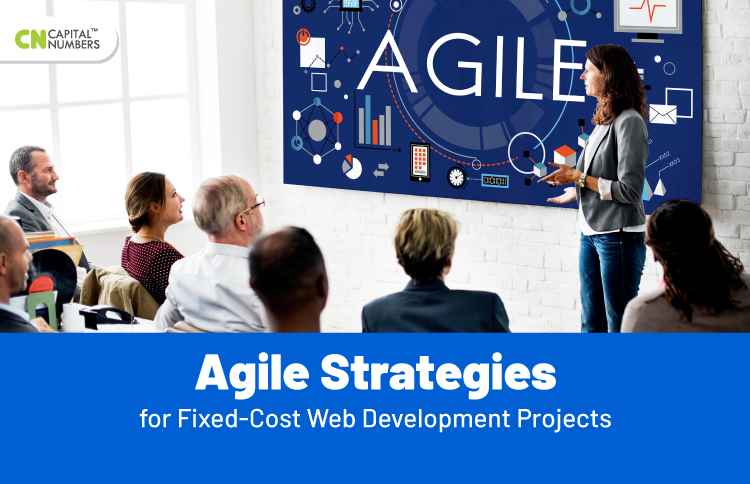 CN CAPITAL™ NUMBERS

AGILE

Agile Strategies

for Fixed-Cost Web Development Projects